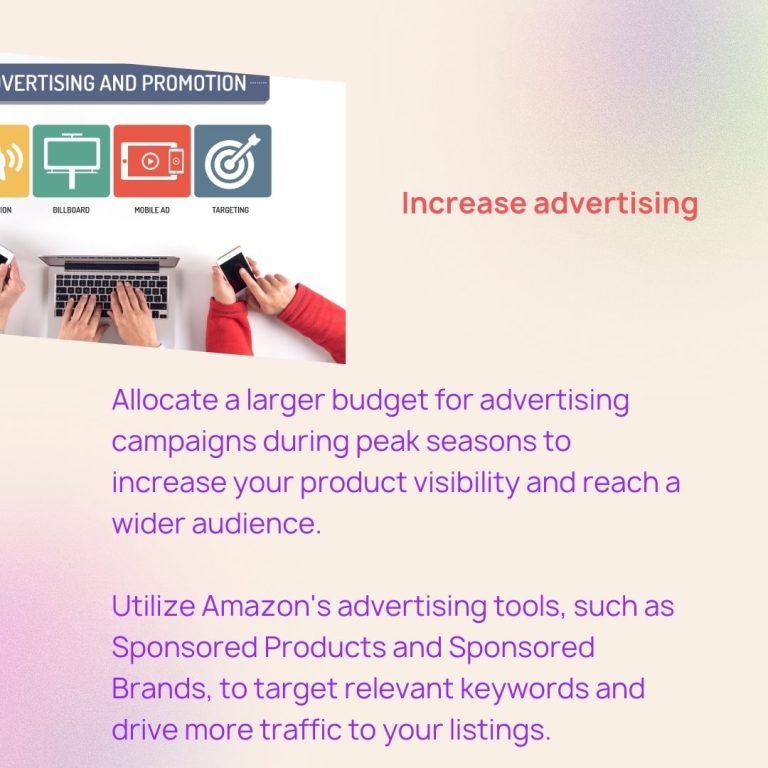 VERTISING AND PROMOTION

ION

BILLBOARD

MOBILE AD

TARGETING

Increase advertising

Allocate a larger budget for advertising campaigns during peak seasons to increase your product visibility and reach a wider audience.

Utilize Amazon's advertising tools, such as Sponsored Products and Sponsored Brands, to target relevant keywords and drive more traffic to your listings.